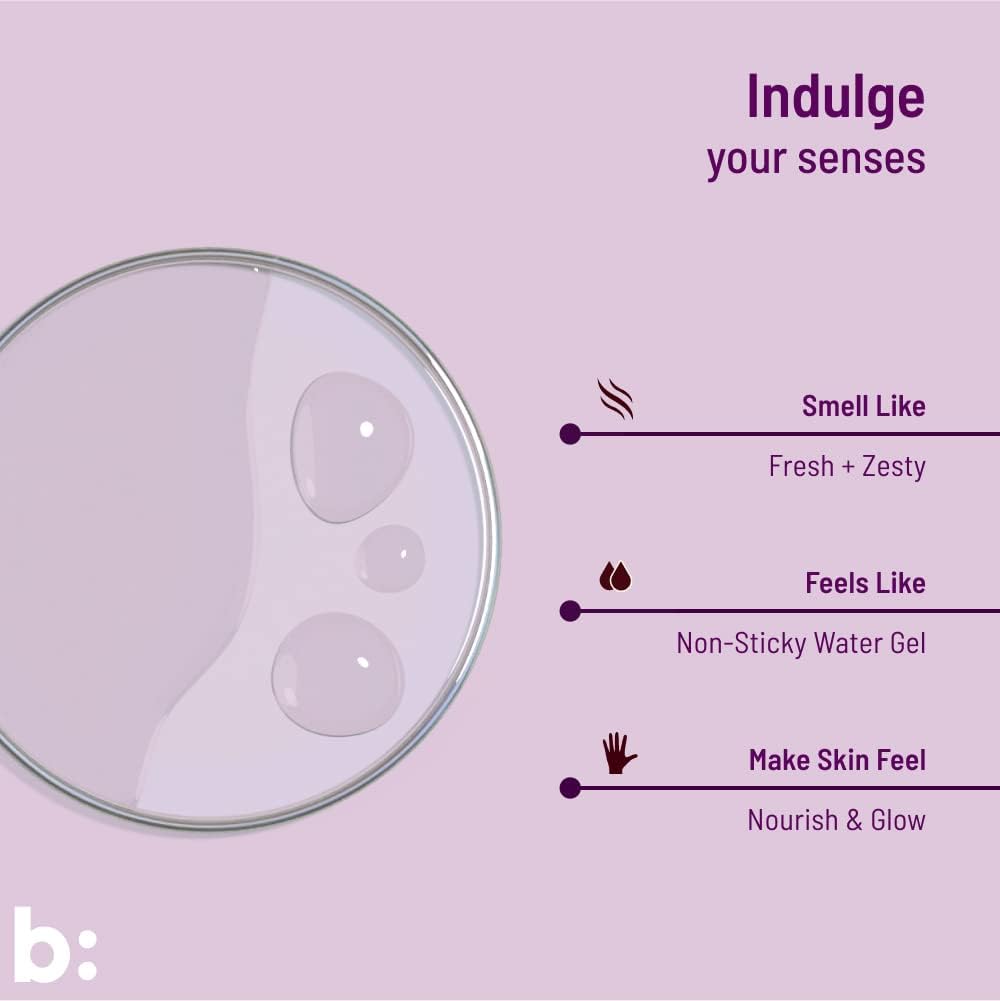 Indulge
your senses

Smell Like

Fresh + Zesty

Feels Like

Non-Sticky Water Gel

Make Skin Feel

Nourish & Glow

b: